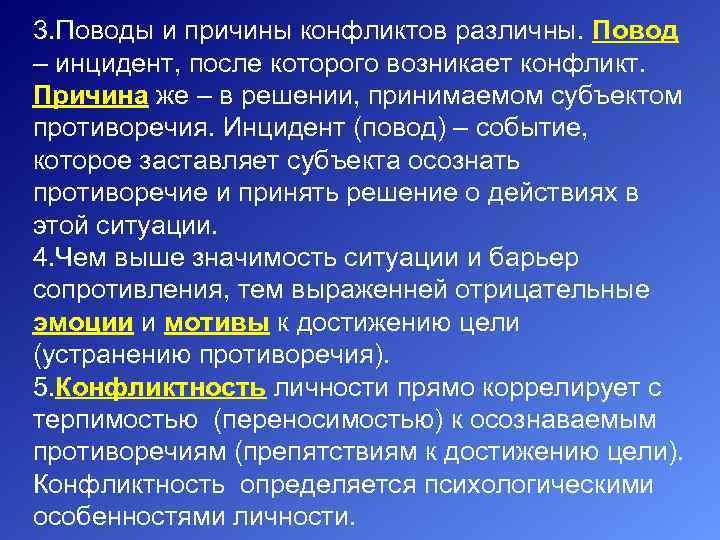 3.Поводы и причины конфликтов различны. Повод – инцидент, после которого возникает конфликт. Причина же – в решении, принимаемом субъектом противоречия. Инцидент (повод) – событие, которое заставляет субъекта осознать противоречие и принять решение о действиях в этой ситуации.
4.Чем выше значимость ситуации и барьер сопротивления, тем выраженней отрицательные эмоции и мотивы к достижению цели (устранению противоречия).
5.Конфликтность личности прямо коррелирует с терпимостью (переносимостью) к осознаваемым противоречиям (препятствиям к достижению цели). Конфликтность определяется психологическими особенностями личности.